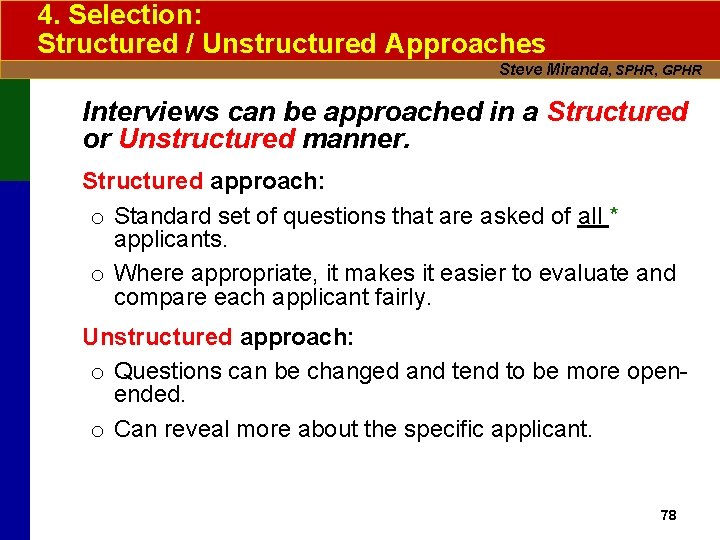 4. Selection:
Structured / Unstructured Approaches

Steve Miranda, SPHR, GPHR

Interviews can be approached in a Structured or Unstructured manner.

Structured approach:

o Standard set of questions that are asked of all * applicants.

o Where appropriate, it makes it easier to evaluate and compare each applicant fairly.

Unstructured approach:

o Questions can be changed and tend to be more open-ended.

o Can reveal more about the specific applicant.

78